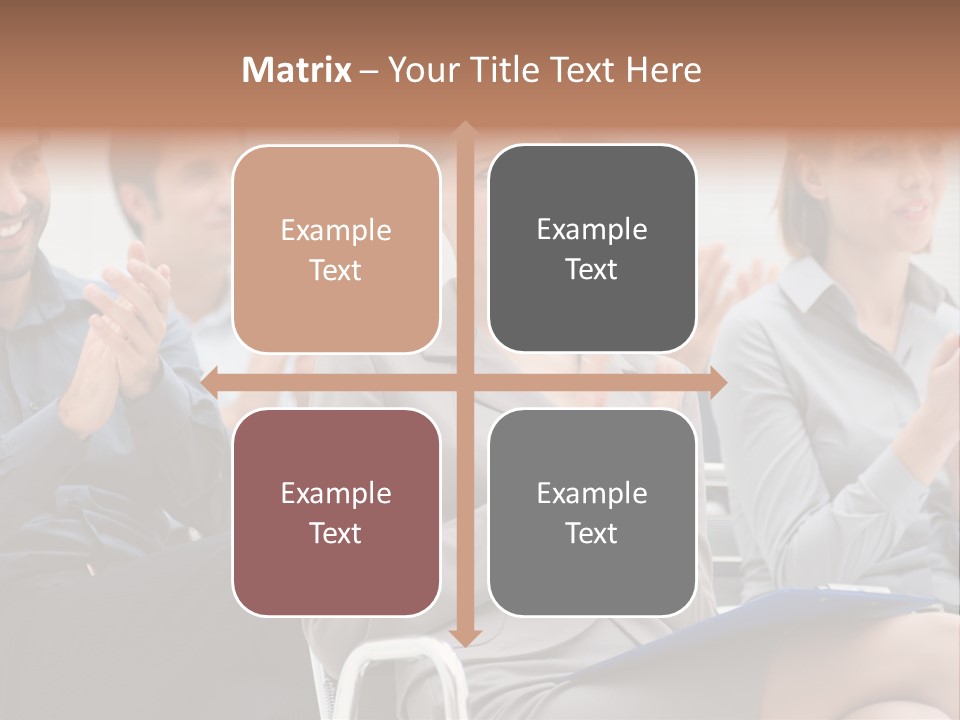 Matrix – Your Title Text Here

Example Text

Example Text

Example Text

Example Text